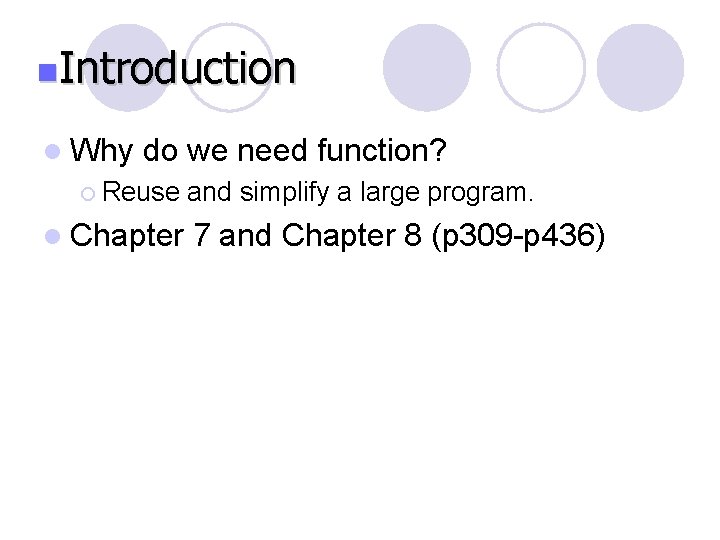 Introduction

Why do we need function?

Reuse and simplify a large program.

Chapter 7 and Chapter 8 (p309-p436)